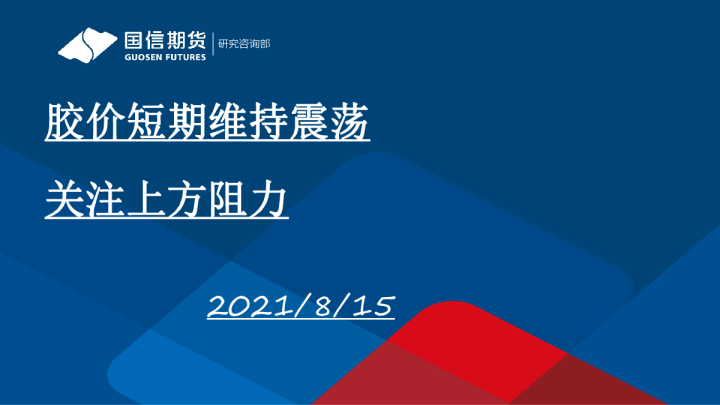 国信期货
GUOSEN FUTURES
研究咨询部

胶价短期维持震荡

关注上方阻力

2021/8/15